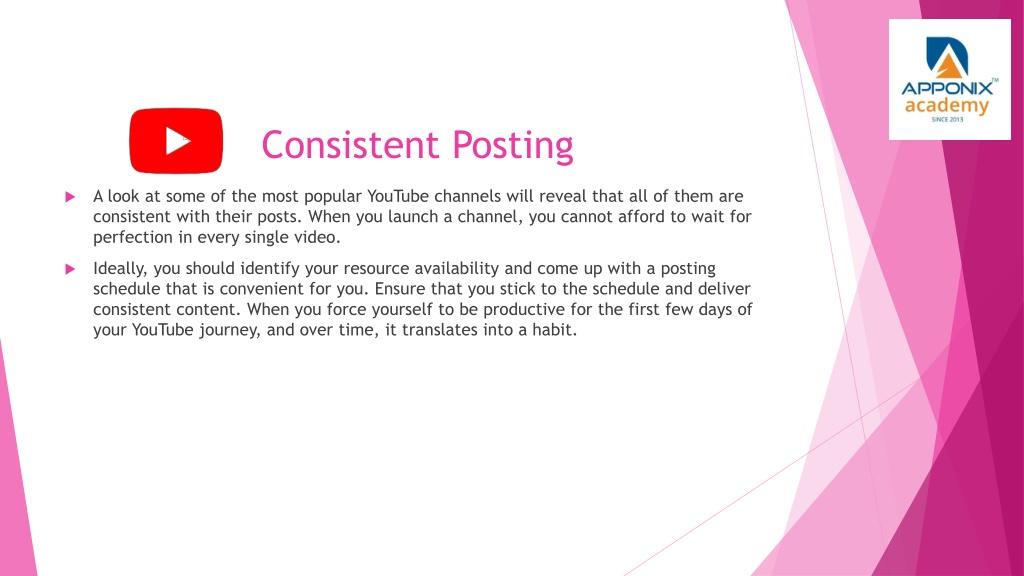 APPONIX™
academy
SINCE 2013

Consistent Posting

A look at some of the most popular YouTube channels will reveal that all of them are consistent with their posts. When you launch a channel, you cannot afford to wait for perfection in every single video.

Ideally, you should identify your resource availability and come up with a posting schedule that is convenient for you. Ensure that you stick to the schedule and deliver consistent content. When you force yourself to be productive for the first few days of your YouTube journey, and over time, it translates into a habit.